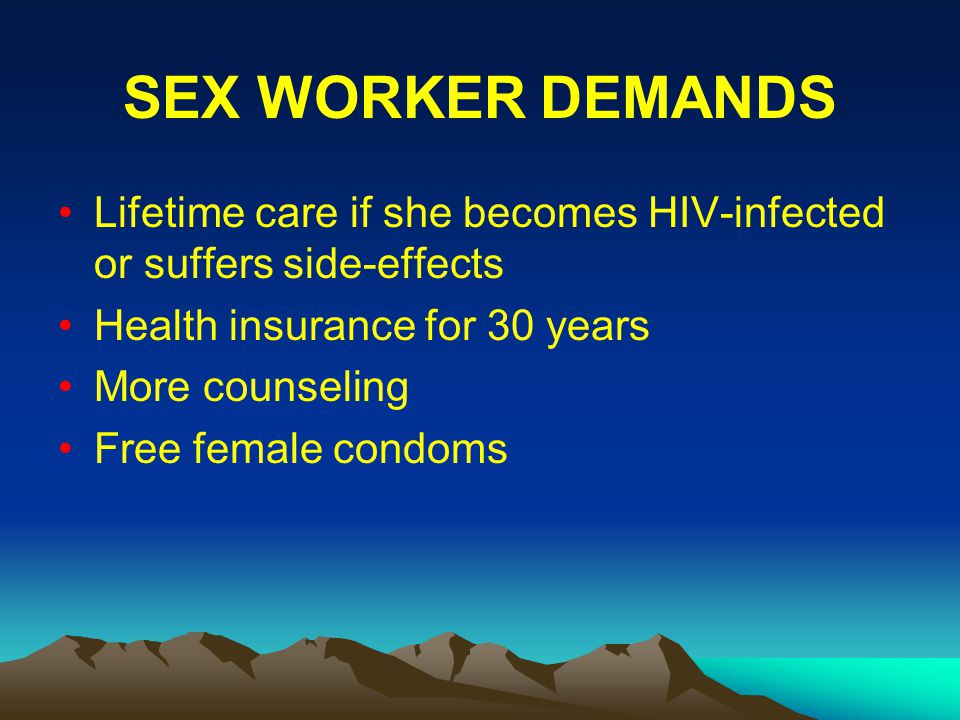 SEX WORKER DEMANDS

• Lifetime care if she becomes HIV-infected or suffers side-effects
• Health insurance for 30 years
• More counseling
• Free female condoms